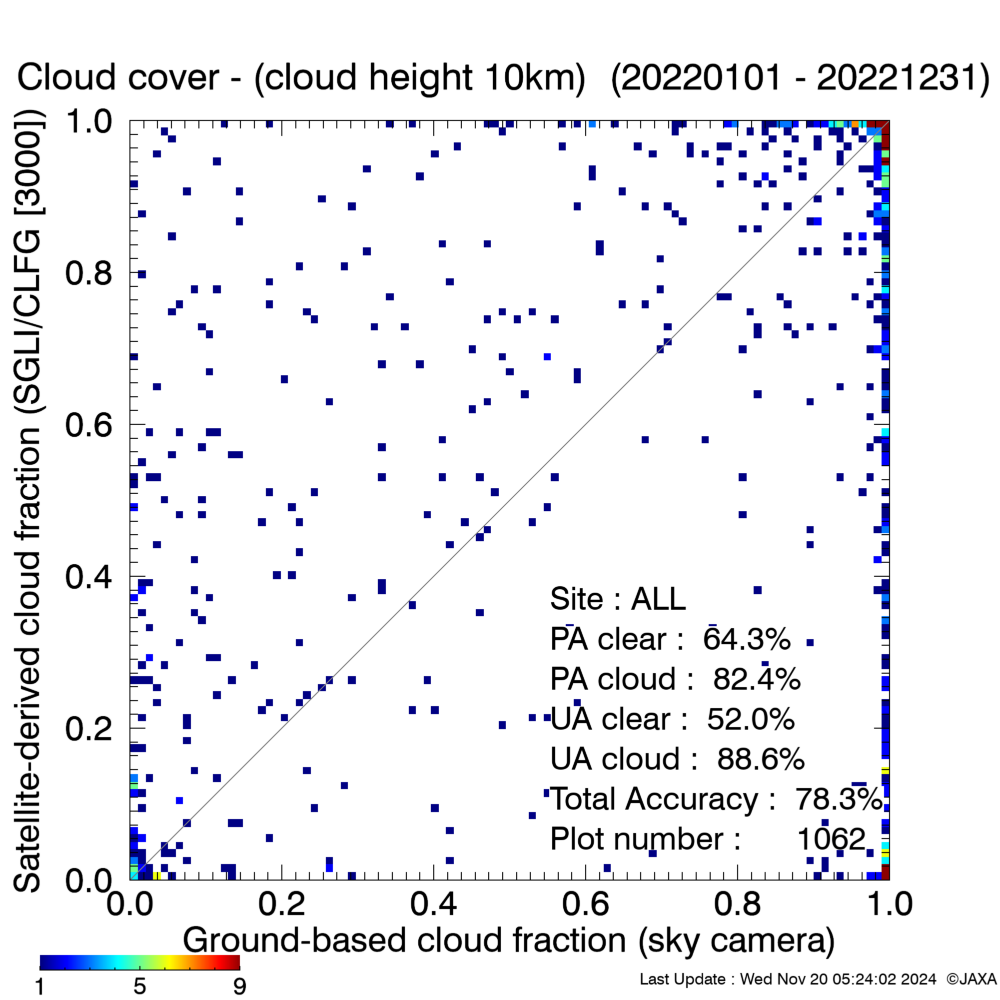 Cloud cover - (cloud height 10km) (20220101 - 20221231)

Satellite-derived cloud fraction (SGLI/CLFG [3000])

1.0
0.8
0.6
0.4
0.2
0.0

Site : ALL
PA clear : 64.3%
PA cloud : 82.4%
UA clear : 52.0%
UA cloud : 88.6%
Total Accuracy : 78.3%
Plot number : 1062

0.0 0.2 0.4 0.6 0.8 1.0
Ground-based cloud fraction (sky camera)

1 5 9

Last Update : Wed Nov 20 05:24:02 2024 ©JAXA